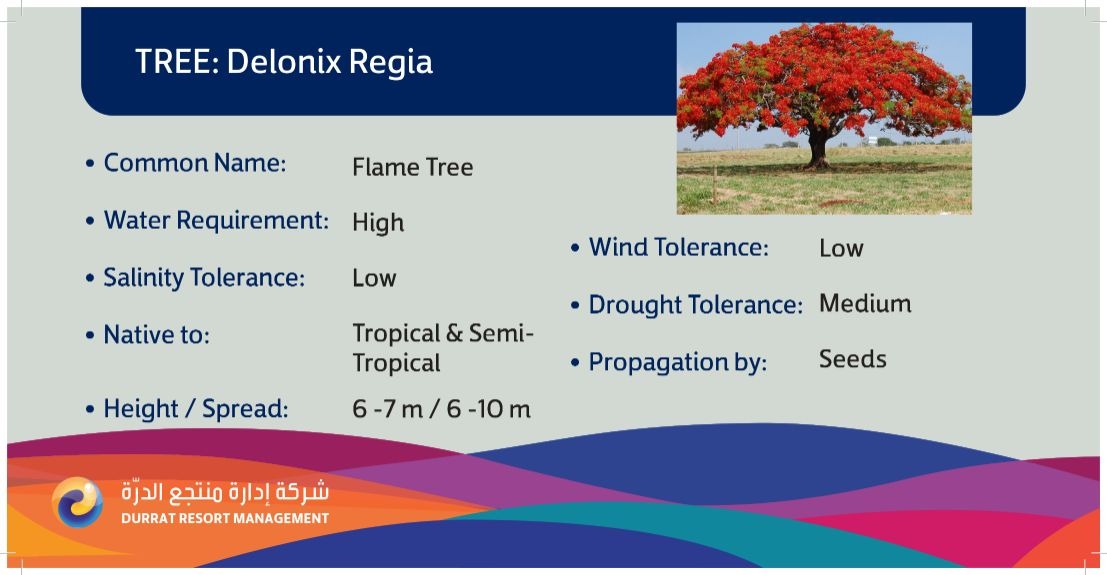 TREE: Delonix Regia

• Common Name: Flame Tree

• Water Requirement: High

• Salinity Tolerance: Low

• Native to: Tropical & Semi-Tropical

• Height / Spread: 6 -7 m / 6 -10 m

• Wind Tolerance: Low

• Drought Tolerance: Medium

• Propagation by: Seeds

شركة إدارة منتجع الدرّة
DURRAT RESORT MANAGEMENT